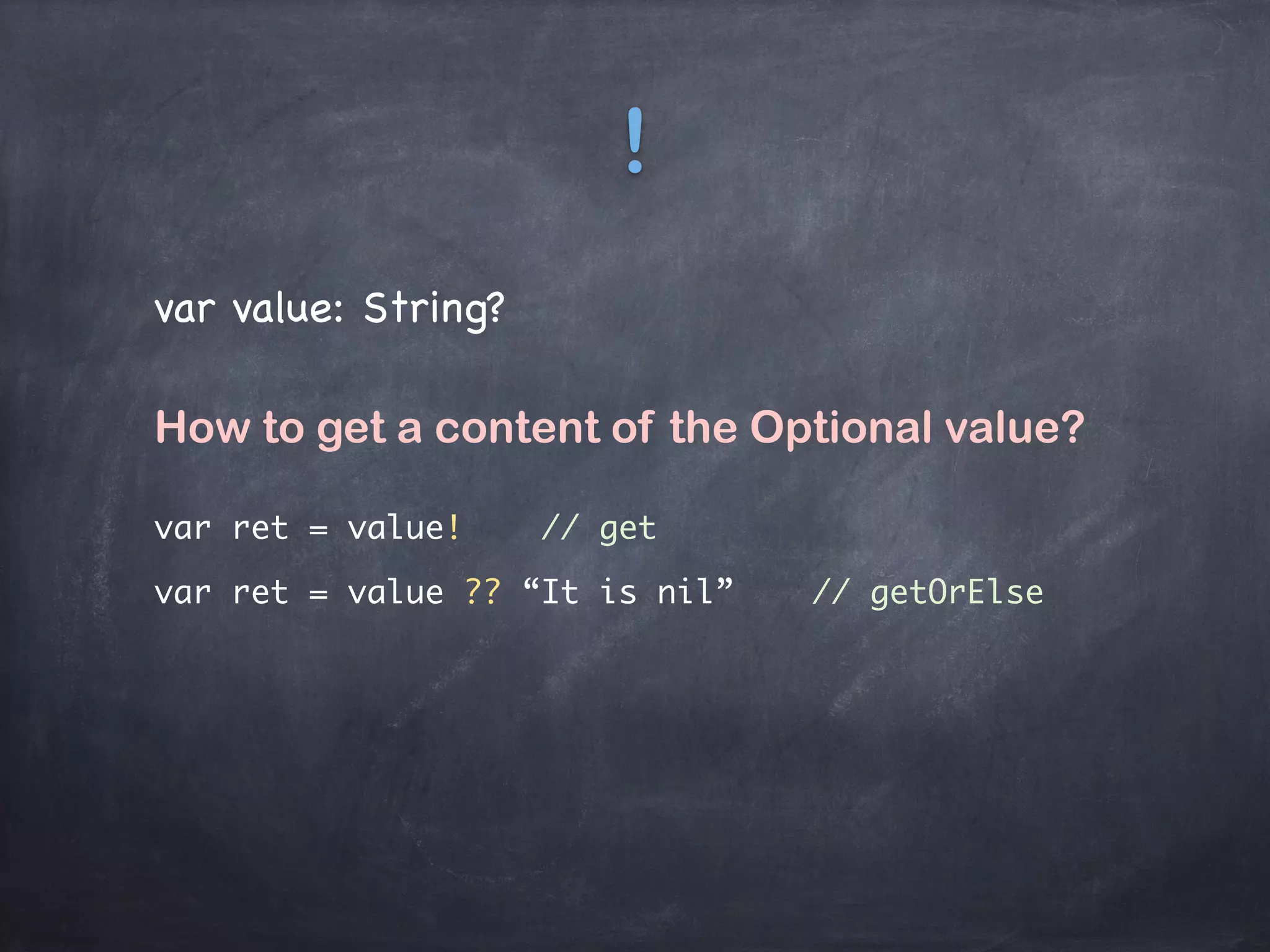 !

var value: String?

How to get a content of the Optional value?

var ret = value!    // get

var ret = value ?? “It is nil”    // getOrElse